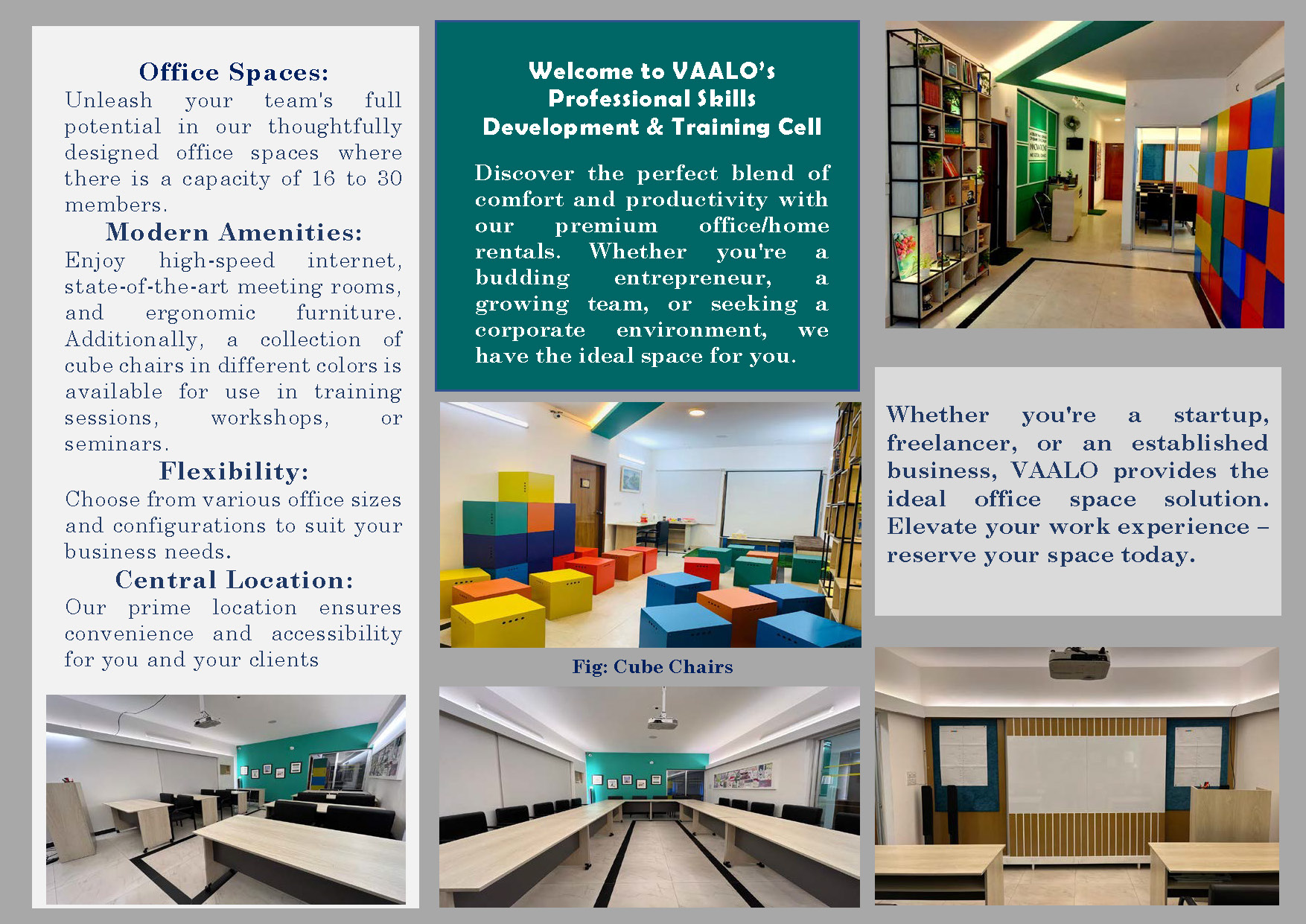 Office Spaces:
Unleash your team's full potential in our thoughtfully designed office spaces where there is a capacity of 16 to 30 members.

Modern Amenities:
Enjoy high-speed internet, state-of-the-art meeting rooms, and ergonomic furniture. Additionally, a collection of cube chairs in different colors is available for use in training sessions, workshops, or seminars.

Flexibility:
Choose from various office sizes and configurations to suit your business needs.

Central Location:
Our prime location ensures convenience and accessibility for you and your clients

Welcome to VAALO's Professional Skills Development & Training Cell

Discover the perfect blend of comfort and productivity with our premium office/home rentals. Whether you're a budding entrepreneur, a growing team, or seeking a corporate environment, we have the ideal space for you.

Fig: Cube Chairs

Whether you're a startup, freelancer, or an established business, VAALO provides the ideal office space solution. Elevate your work experience – reserve your space today.